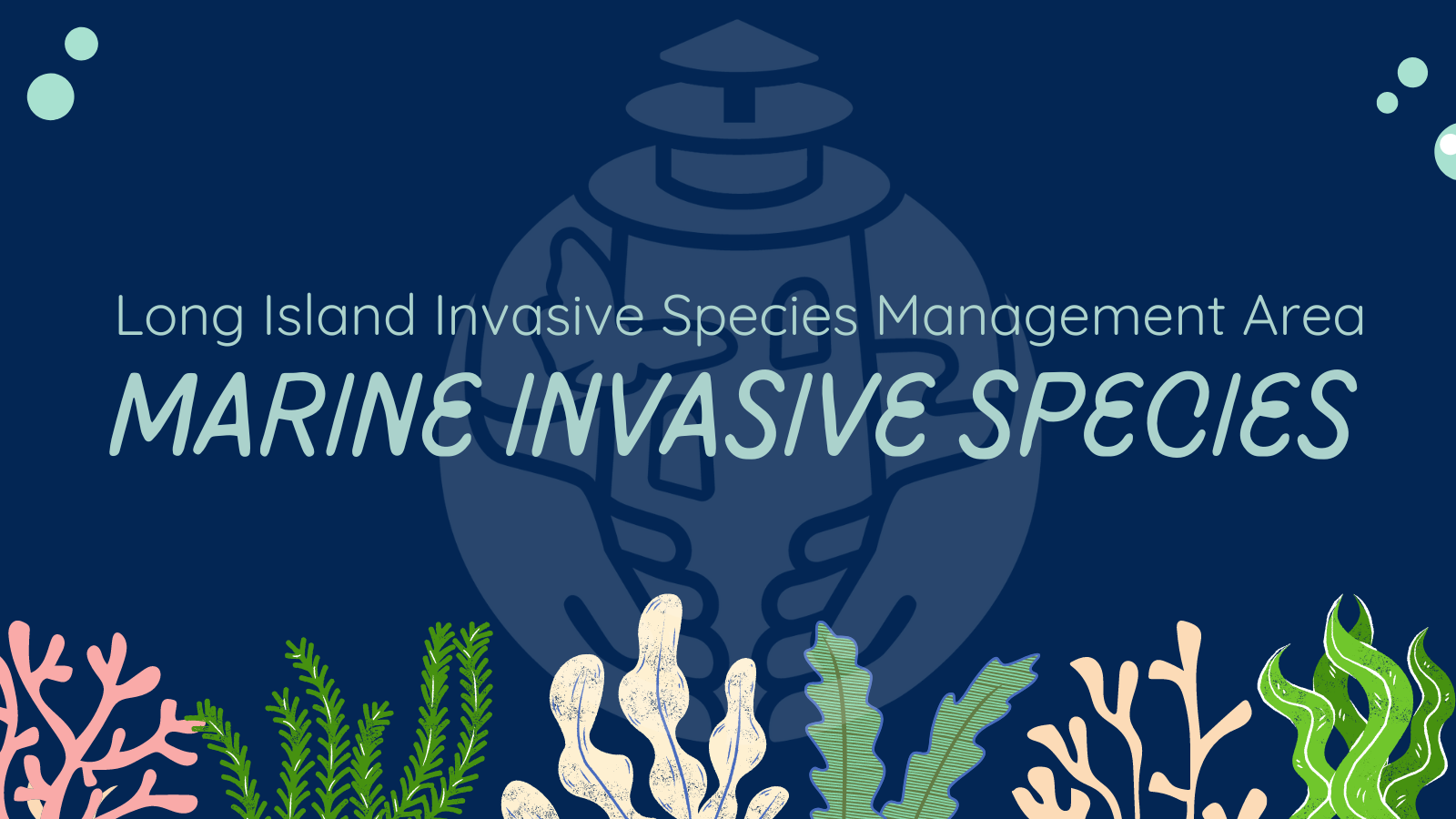 Long Island Invasive Species Management Area

MARINE INVASIVE SPECIES